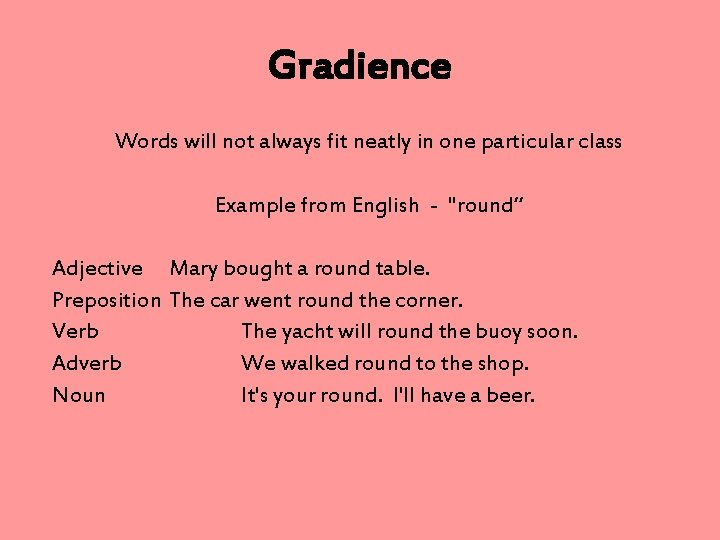 Gradience

Words will not always fit neatly in one particular class

Example from English - "round“

Adjective Mary bought a round table.
Preposition The car went round the corner.
Verb The yacht will round the buoy soon.
Adverb We walked round to the shop.
Noun It's your round. I'll have a beer.